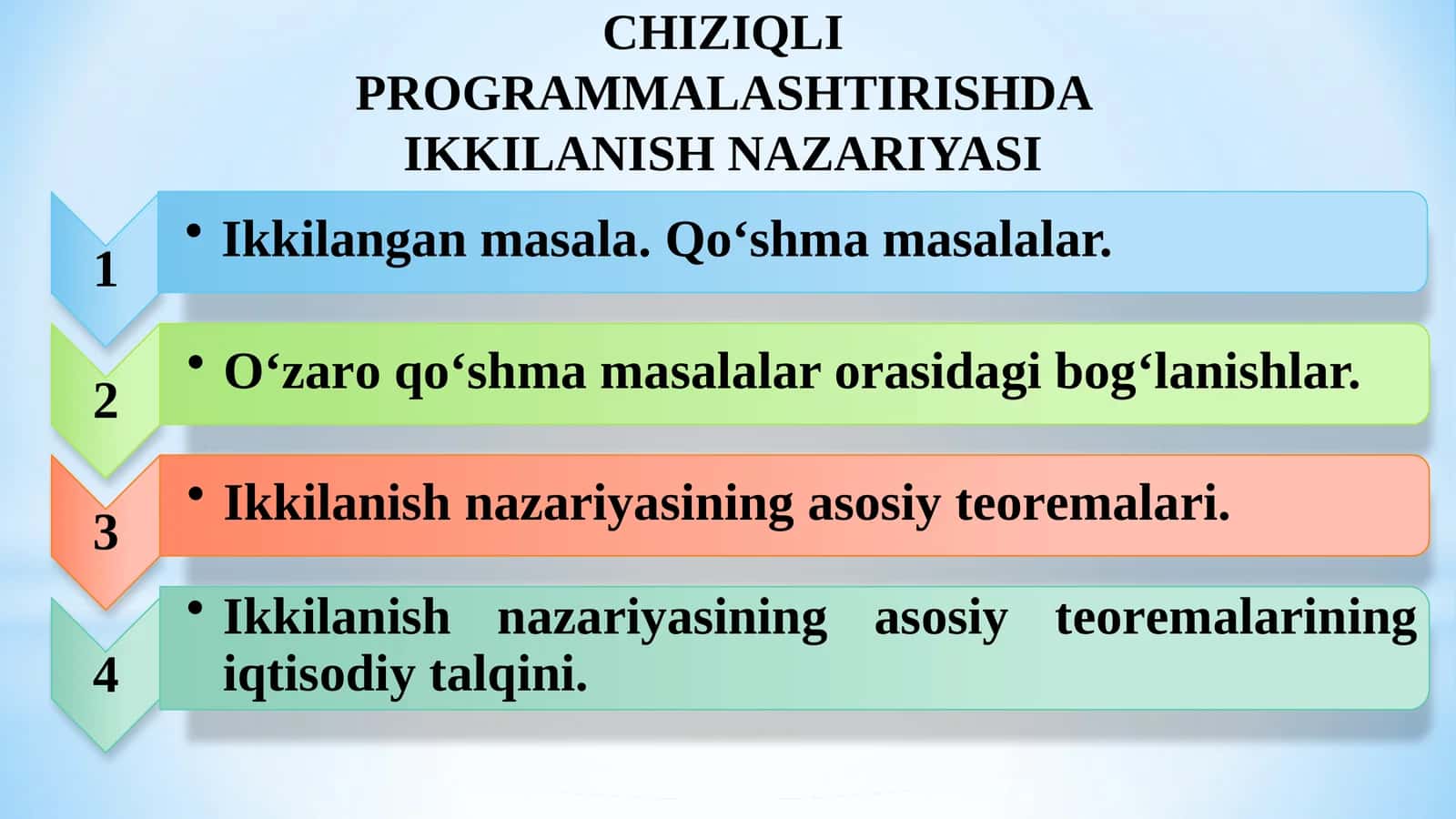 CHIZIQLI PROGRAMMALASHTIRISHDA IKKILANISH NAZARIYASI

1
• Ikkilangan masala. Qo‘shma masalalar.

2
• O‘zaro qo‘shma masalalar orasidagi bog‘lanishlar.

3
• Ikkilanish nazariyasining asosiy teoremalari.

4
• Ikkilanish nazariyasining asosiy teoremalarining iqtisodiy talqini.